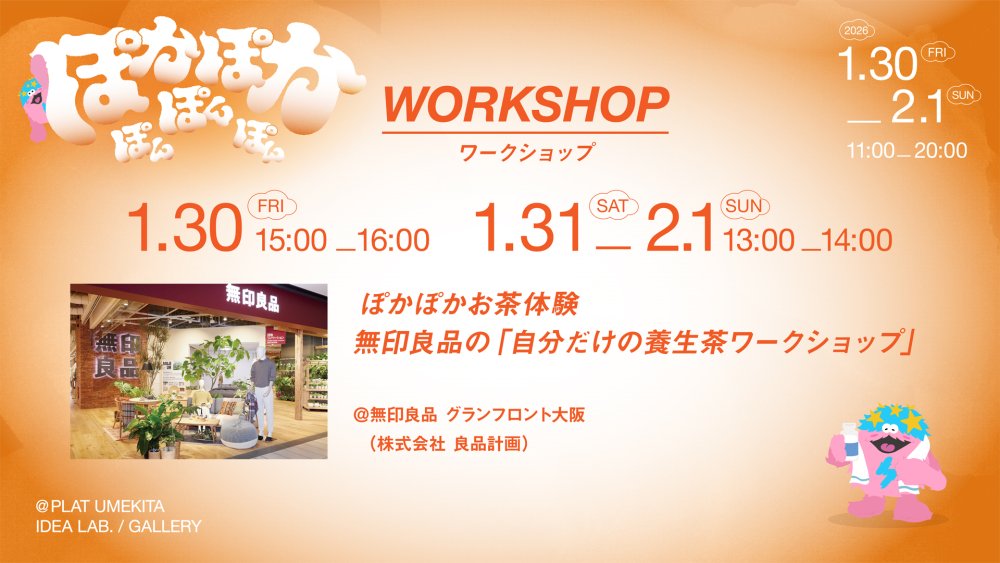 ぽかぽか
ぽん ぽん ぽん

WORKSHOP
ワークショップ

2026
1.30 FRI
— 2.1 SUN
11:00 — 20:00

1.30 FRI 15:00 — 16:00
1.31 SAT — 2.1 SUN 13:00 — 14:00

無印良品

無印良品

ぽかぽかお茶体験
無印良品の「自分だけの養生茶ワークショップ」

@無印良品 グランフロント大阪
（株式会社 良品計画）

@PLAT UMEKITA
IDEA LAB. / GALLERY